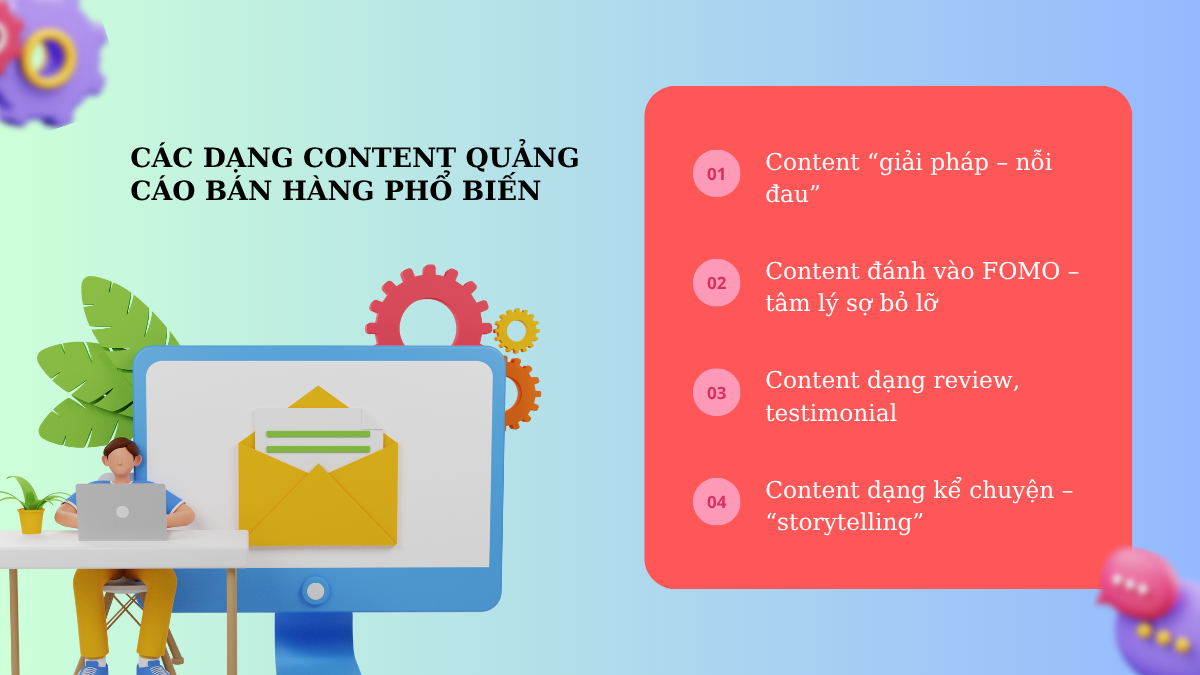 CÁC DẠNG CONTENT QUẢNG CÁO BÁN HÀNG PHỔ BIẾN

01 Content “giải pháp – nỗi đau”

02 Content đánh vào FOMO – tâm lý sợ bỏ lỡ

03 Content dạng review, testimonial

04 Content dạng kể chuyện – “storytelling”